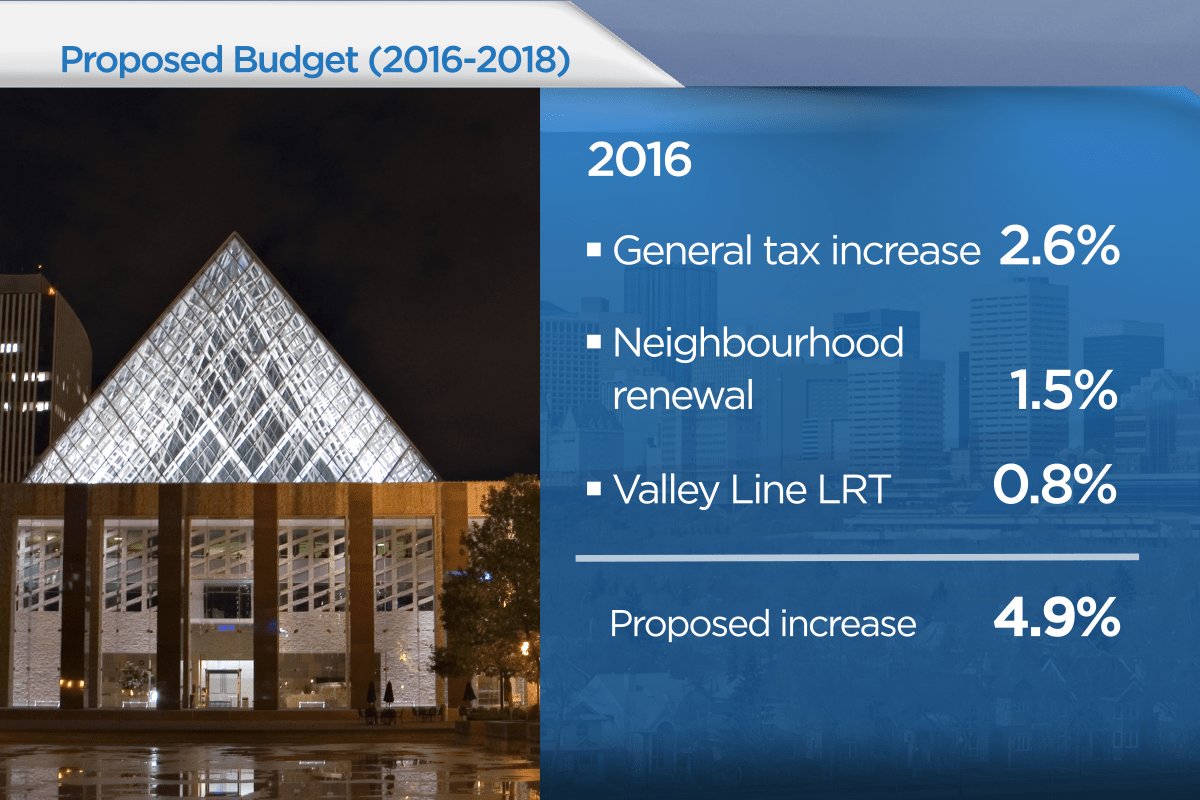 Proposed Budget (2016-2018)

2016

▪ General tax increase 2.6%

▪ Neighbourhood renewal 1.5%

▪ Valley Line LRT 0.8%

Proposed increase 4.9%